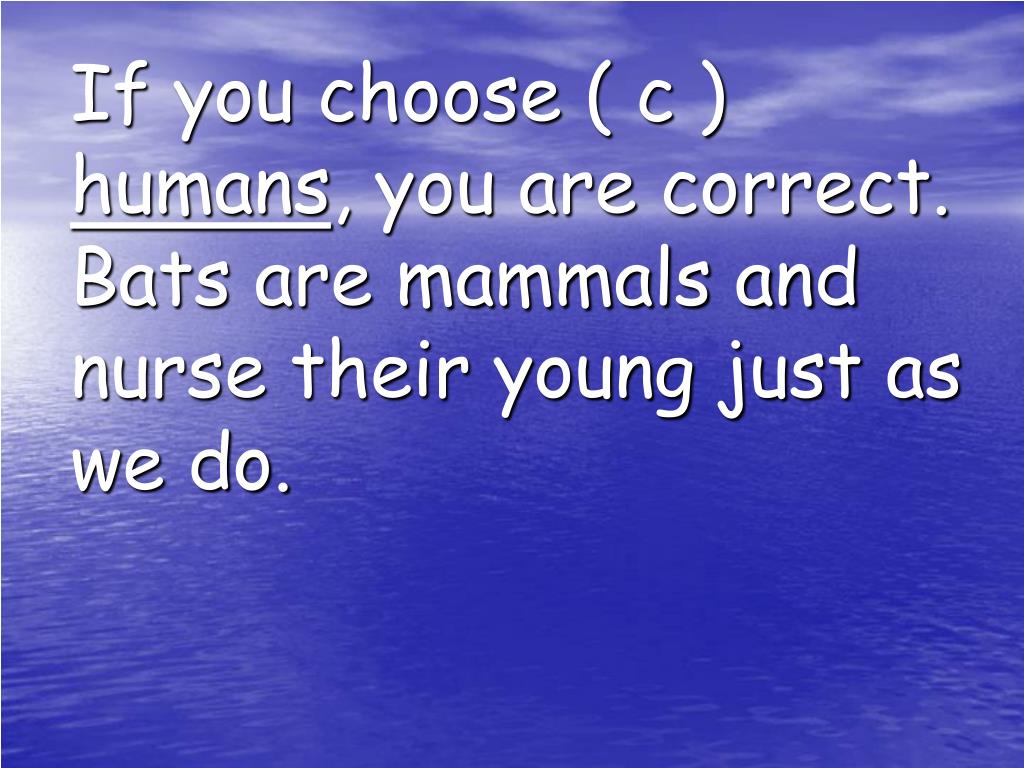 If you choose ( c ) humans, you are correct. Bats are mammals and nurse their young just as we do.